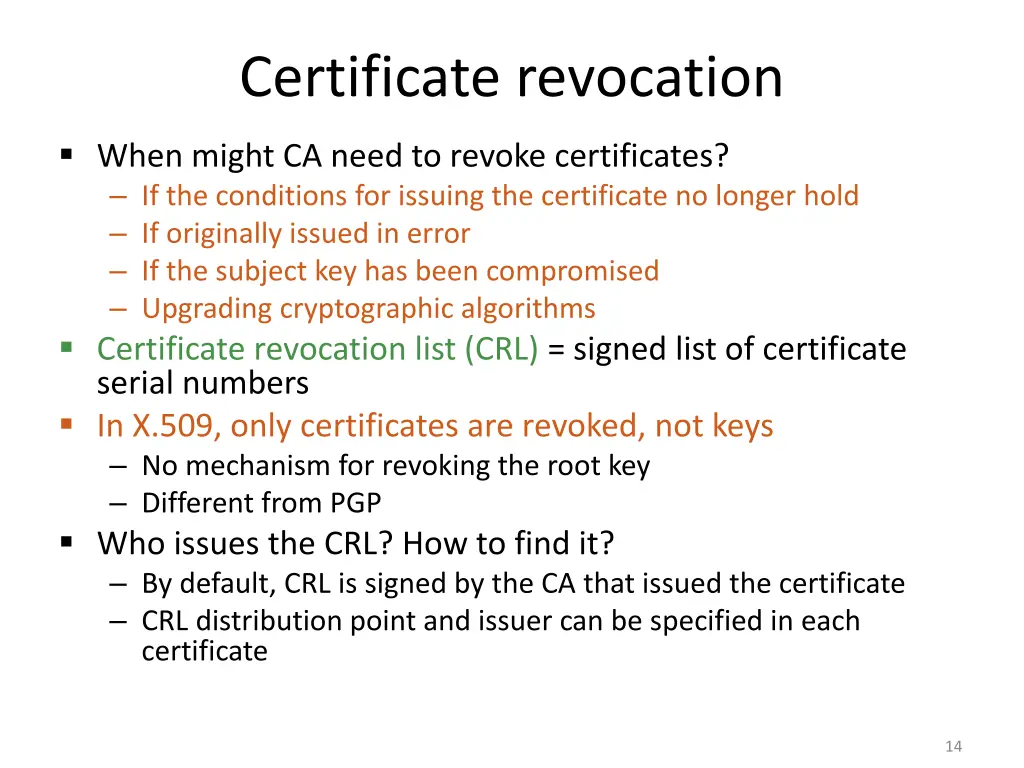 Certificate revocation

▪ When might CA need to revoke certificates?
– If the conditions for issuing the certificate no longer hold
– If originally issued in error
– If the subject key has been compromised
– Upgrading cryptographic algorithms
▪ Certificate revocation list (CRL) = signed list of certificate serial numbers
▪ In X.509, only certificates are revoked, not keys
– No mechanism for revoking the root key
– Different from PGP
▪ Who issues the CRL? How to find it?
– By default, CRL is signed by the CA that issued the certificate
– CRL distribution point and issuer can be specified in each certificate

14